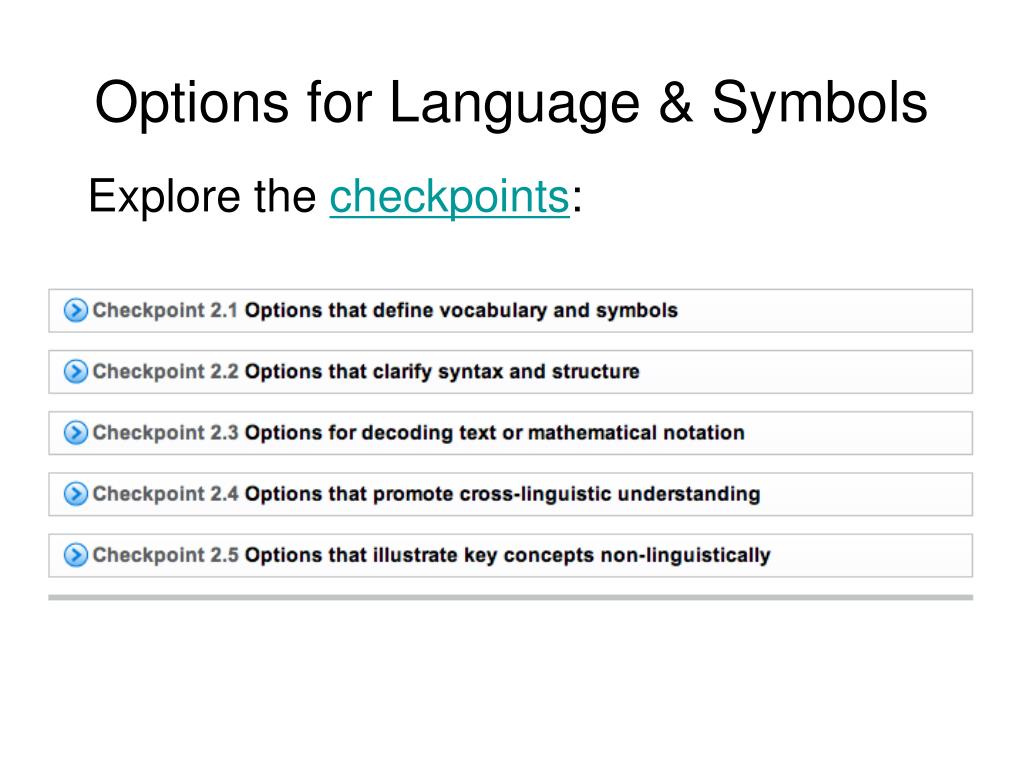 Options for Language & Symbols

Explore the checkpoints:

Checkpoint 2.1 Options that define vocabulary and symbols

Checkpoint 2.2 Options that clarify syntax and structure

Checkpoint 2.3 Options for decoding text or mathematical notation

Checkpoint 2.4 Options that promote cross-linguistic understanding

Checkpoint 2.5 Options that illustrate key concepts non-linguistically